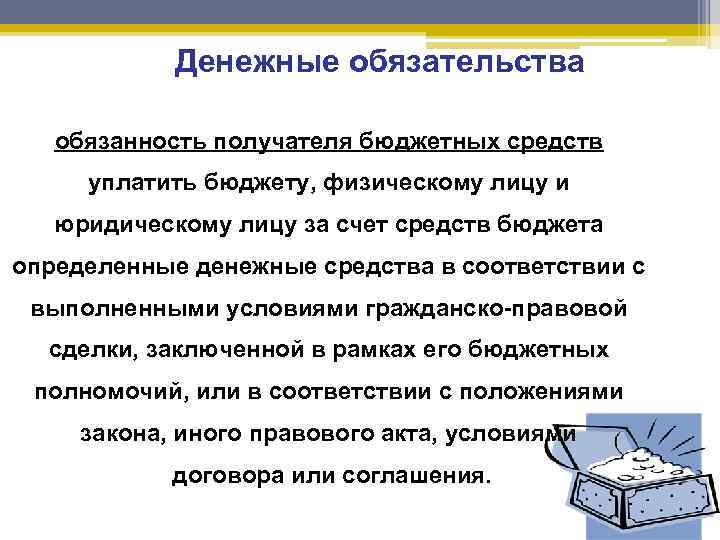 Денежные обязательства

обязанность получателя бюджетных средств уплатить бюджету, физическому лицу и юридическому лицу за счет средств бюджета определенные денежные средства в соответствии с выполненными условиями гражданско-правовой сделки, заключенной в рамках его бюджетных полномочий, или в соответствии с положениями закона, иного правового акта, условиями договора или соглашения.